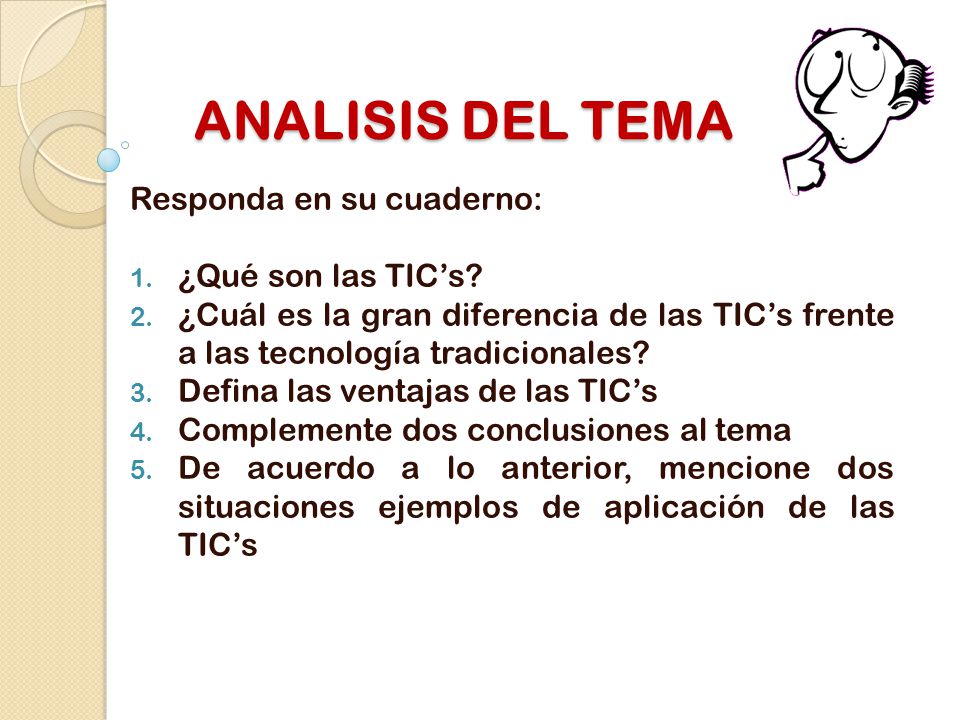 ANALISIS DEL TEMA

Responda en su cuaderno:

1. ¿Qué son las TIC’s?
2. ¿Cuál es la gran diferencia de las TIC’s frente a las tecnología tradicionales?
3. Defina las ventajas de las TIC’s
4. Complemente dos conclusiones al tema
5. De acuerdo a lo anterior, mencione dos situaciones ejemplos de aplicación de las TIC’s